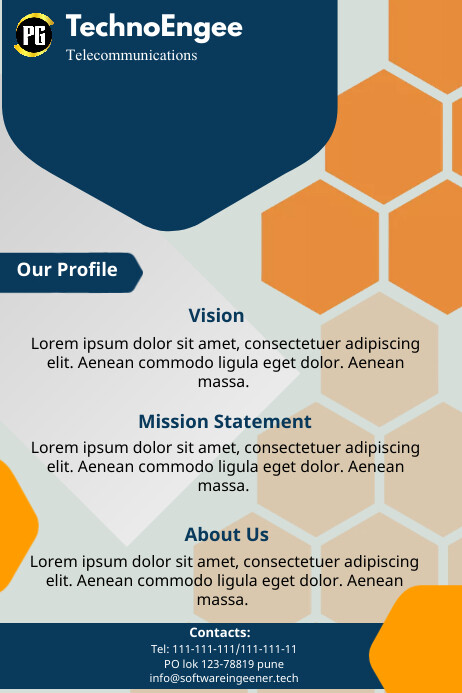 PG

TechnoEngee

Telecommunications

Our Profile

Vision

Lorem ipsum dolor sit amet, consectetuer adipiscing elit. Aenean commodo ligula eget dolor. Aenean massa.

Mission Statement

Lorem ipsum dolor sit amet, consectetuer adipiscing elit. Aenean commodo ligula eget dolor. Aenean massa.

About Us

Lorem ipsum dolor sit amet, consectetuer adipiscing elit. Aenean commodo ligula eget dolor. Aenean massa.

Contacts:
Tel: 111-111-111/111-111-11
PO lok 123-78819 pune
info@softwareingeener.tech